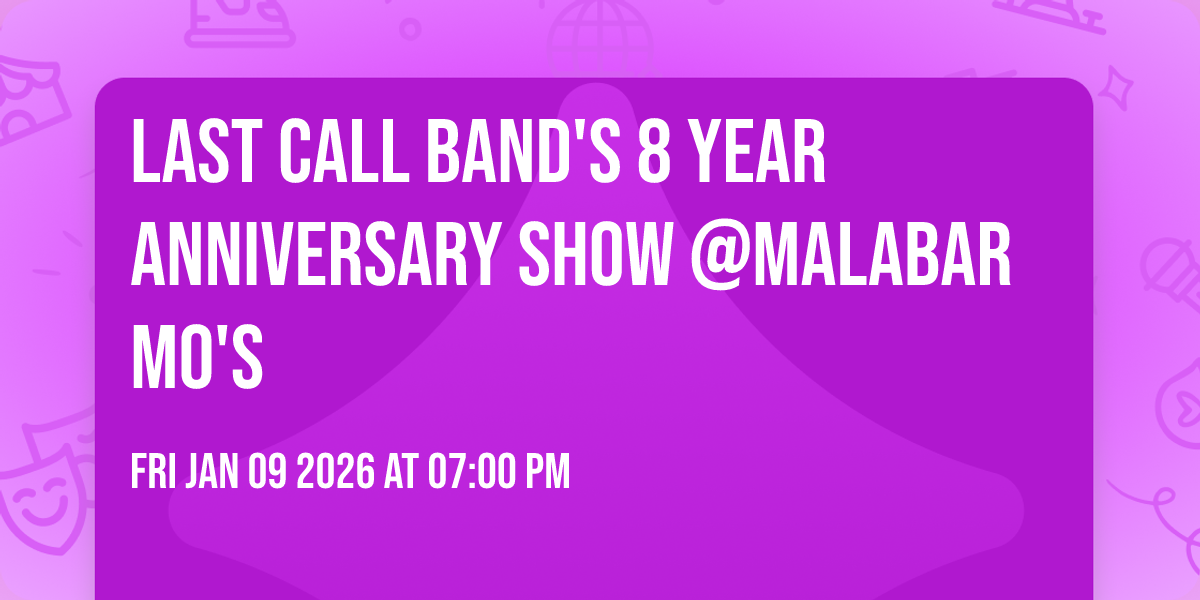 LAST CALL BAND'S 8 YEAR ANNIVERSARY SHOW @MALABAR MO'S

FRI JAN 09 2026 AT 07:00 PM